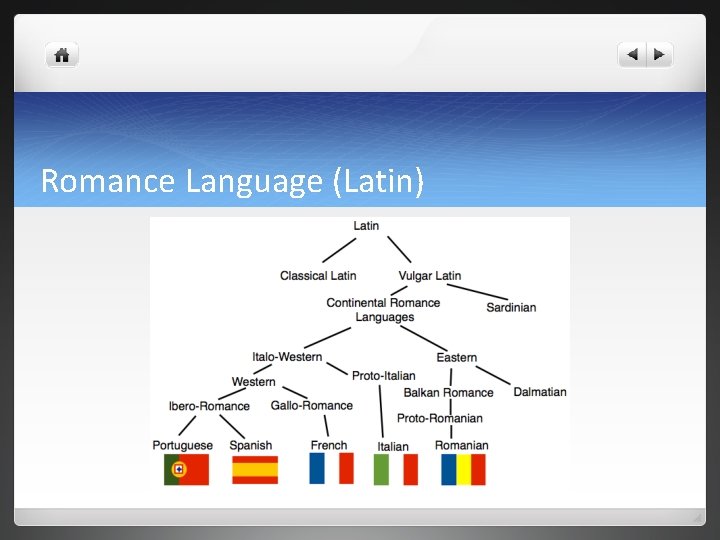 Romance Language (Latin)

Latin

Classical Latin

Vulgar Latin

Continental Romance Languages

Sardinian

Italo-Western

Eastern

Western

Proto-Italian

Balkan Romance

Dalmatian

Ibero-Romance

Gallo-Romance

Proto-Romanian

Portuguese

Spanish

French

Italian

Romanian